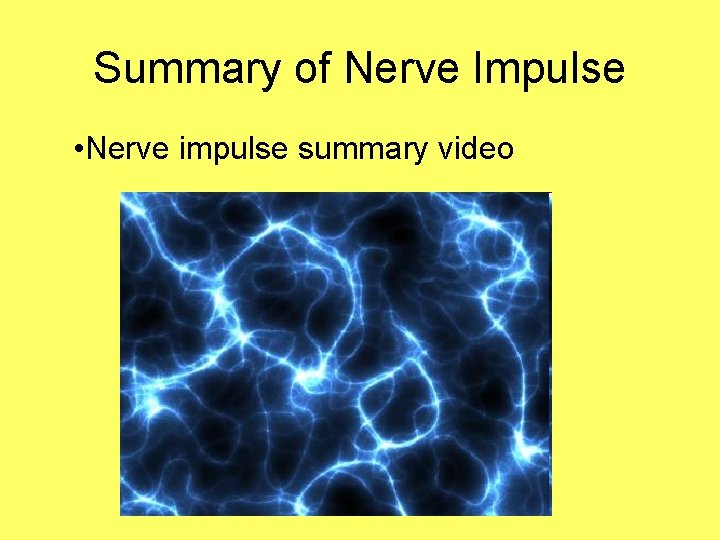 Summary of Nerve Impulse

•Nerve impulse summary video